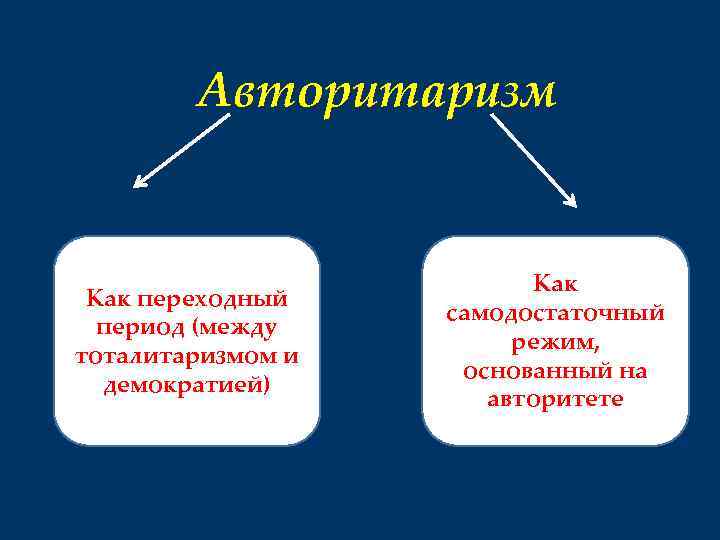 Авторитаризм

Как переходный период (между тоталитаризмом и демократией)

Как самодостаточный режим, основанный на авторитете